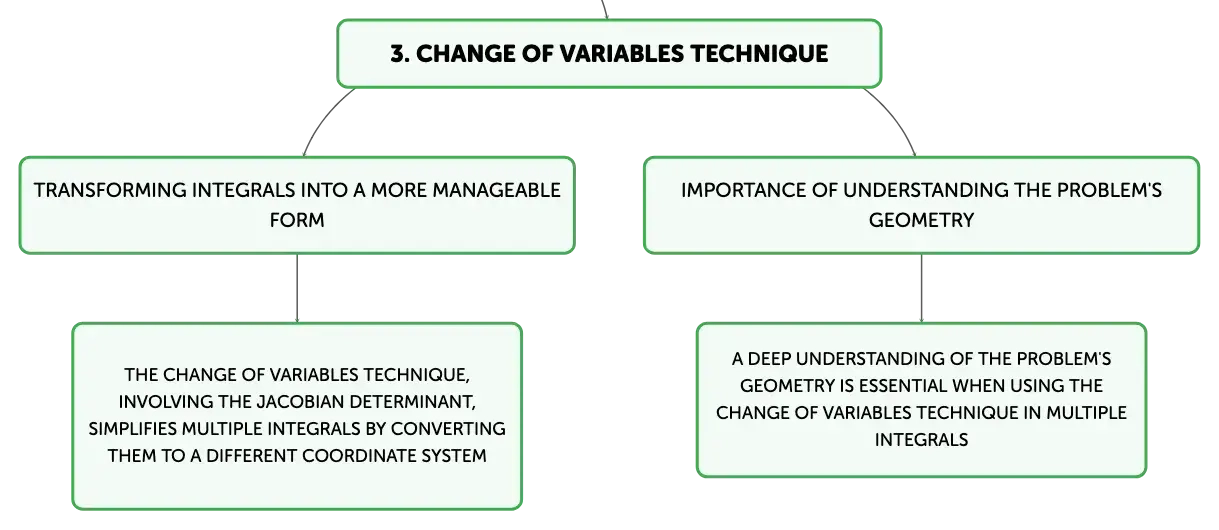 3. CHANGE OF VARIABLES TECHNIQUE

TRANSFORMING INTEGRALS INTO A MORE MANAGEABLE FORM

THE CHANGE OF VARIABLES TECHNIQUE, INVOLVING THE JACOBIAN DETERMINANT, SIMPLIFIES MULTIPLE INTEGRALS BY CONVERTING THEM TO A DIFFERENT COORDINATE SYSTEM

IMPORTANCE OF UNDERSTANDING THE PROBLEM'S GEOMETRY

A DEEP UNDERSTANDING OF THE PROBLEM'S GEOMETRY IS ESSENTIAL WHEN USING THE CHANGE OF VARIABLES TECHNIQUE IN MULTIPLE INTEGRALS